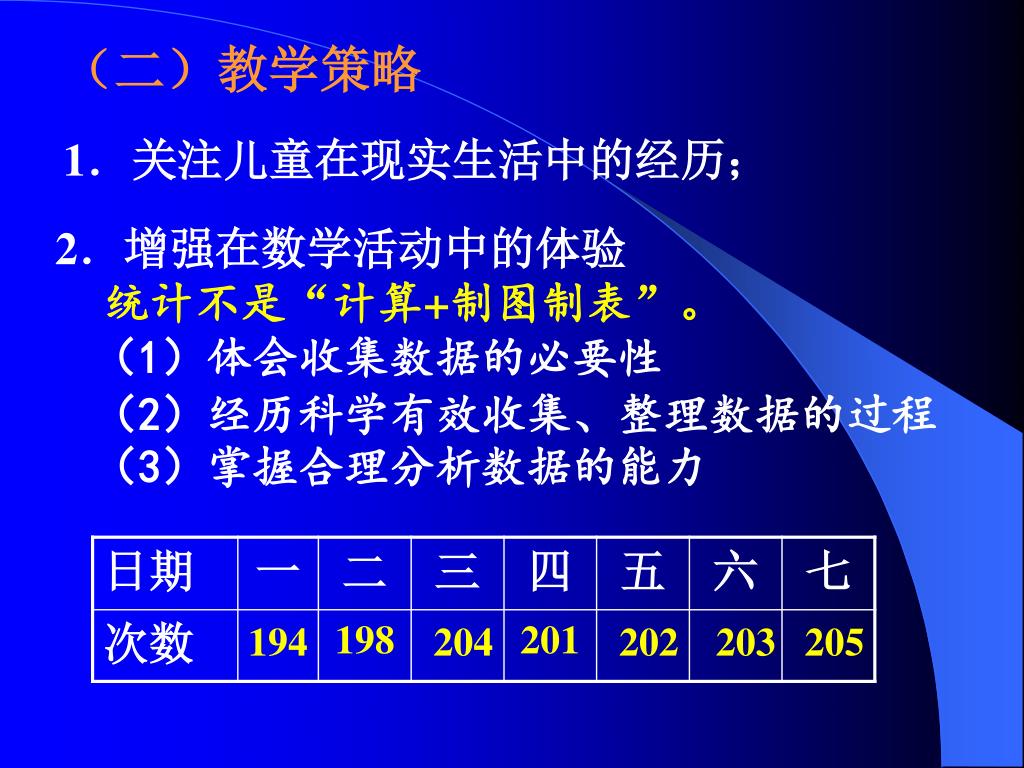 （二）教学策略

1．关注儿童在现实生活中的经历；

2．增强在数学活动中的体验
统计不是“计算+制图制表”。
（1）体会收集数据的必要性
（2）经历科学有效收集、整理数据的过程
（3）掌握合理分析数据的能力

| 日期 | 一 | 二 | 三 | 四 | 五 | 六 | 七 |
|---|---|---|---|---|---|---|---|
| 次数 | 194 | 198 | 204 | 201 | 202 | 203 | 205 |